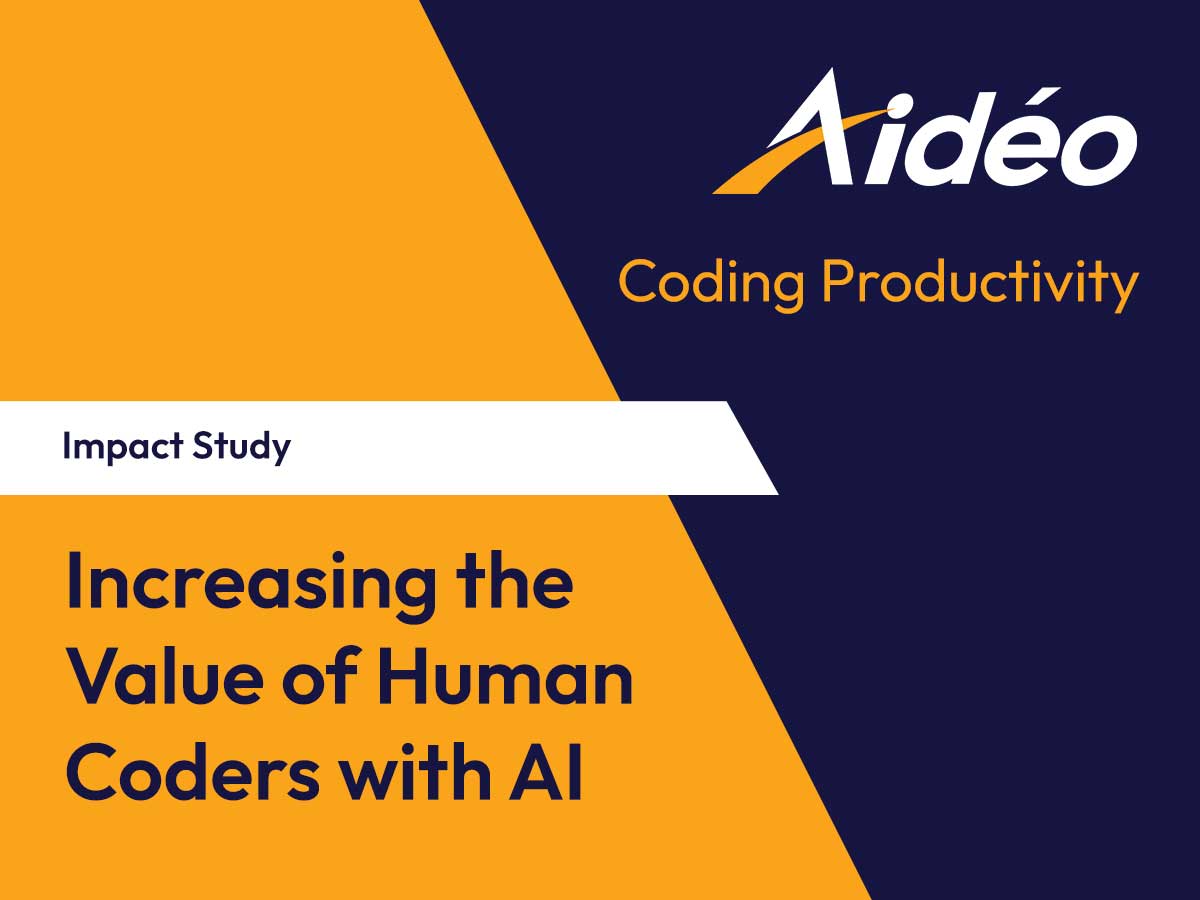 Aidéo

Coding Productivity

Impact Study

Increasing the Value of Human Coders with AI